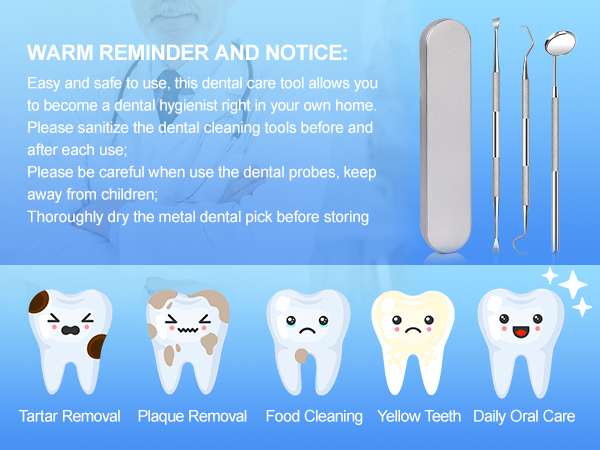 WARM REMINDER AND NOTICE:

Easy and safe to use, this dental care tool allows you to become a dental hygienist right in your own home.
Please sanitize the dental cleaning tools before and after each use;
Please be careful when use the dental probes, keep away from children;
Thoroughly dry the metal dental pick before storing

Tartar Removal

Plaque Removal

Food Cleaning

Yellow Teeth

Daily Oral Care